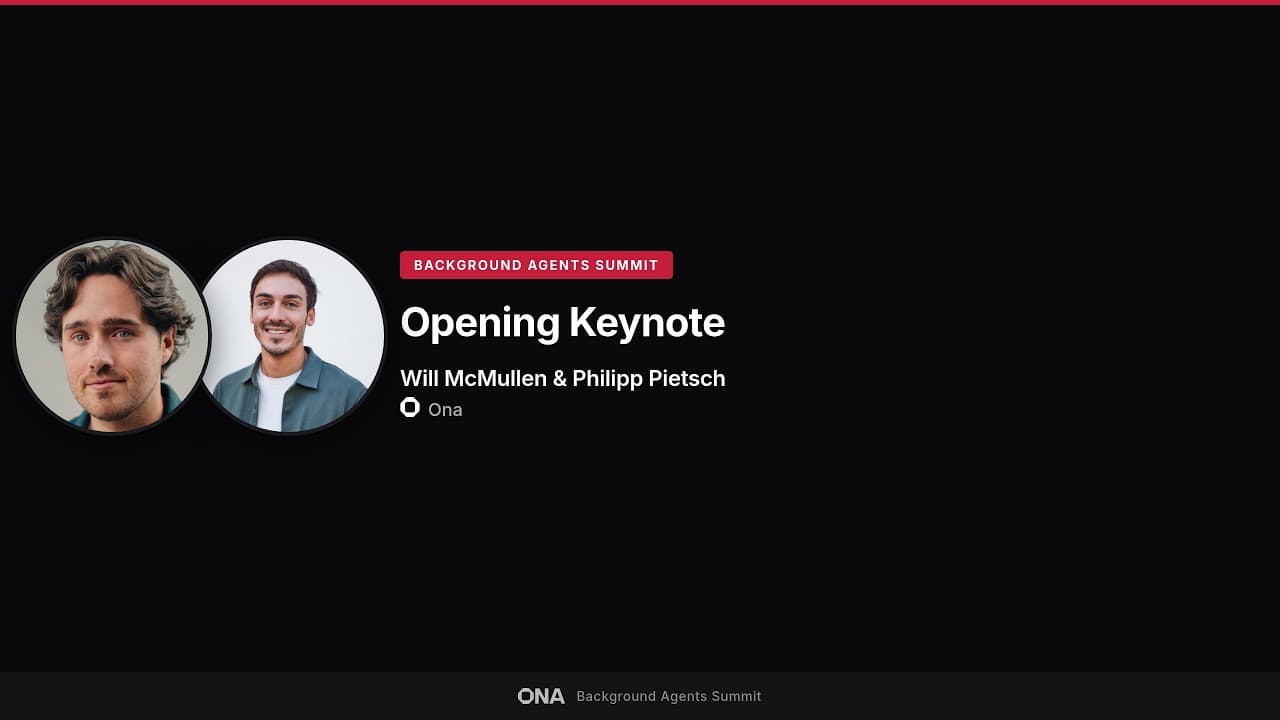 BACKGROUND AGENTS SUMMIT

Opening Keynote

Will McMullen & Philipp Pietsch

Ona

ONA Background Agents Summit